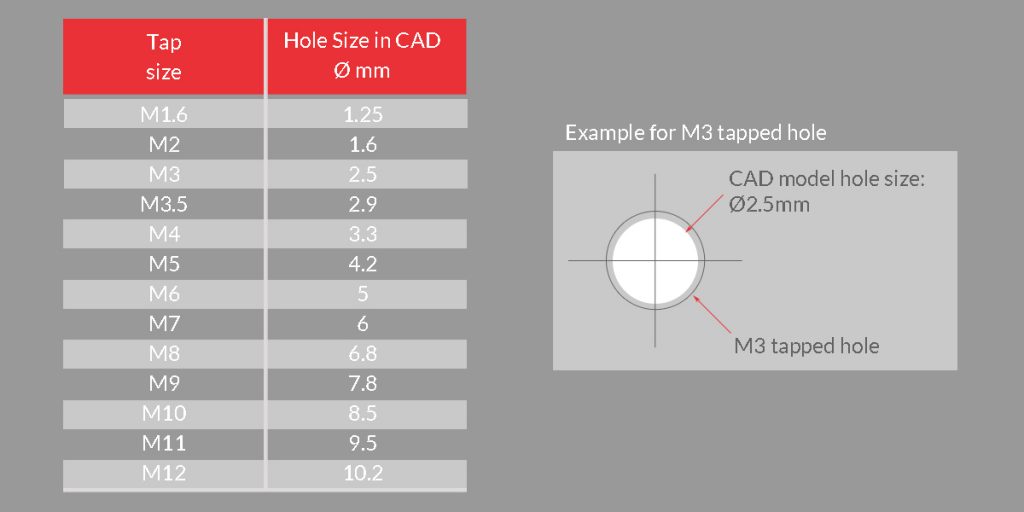 | Tap size | Hole Size in CAD Ø mm |
|---|---|
| M1.6 | 1.25 |
| M2 | 1.6 |
| M3 | 2.5 |
| M3.5 | 2.9 |
| M4 | 3.3 |
| M5 | 4.2 |
| M6 | 5 |
| M7 | 6 |
| M8 | 6.8 |
| M9 | 7.8 |
| M10 | 8.5 |
| M11 | 9.5 |
| M12 | 10.2 |

Example for M3 tapped hole

CAD model hole size: Ø2.5mm

M3 tapped hole